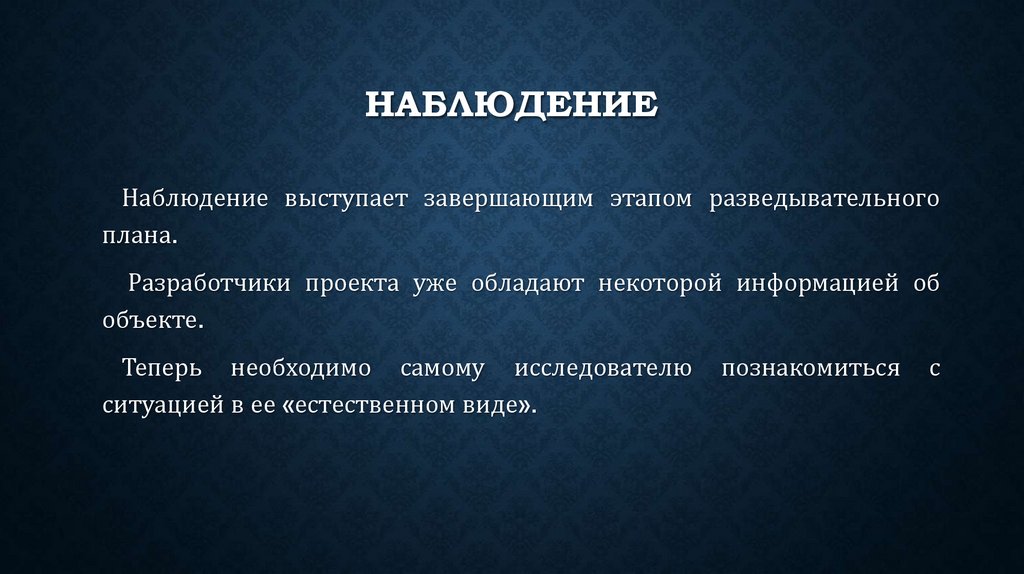 НАБЛЮДЕНИЕ

Наблюдение выступает завершающим этапом разведывательного плана.

Разработчики проекта уже обладают некоторой информацией об объекте.

Теперь необходимо самому исследователю познакомиться с ситуацией в ее «естественном виде».